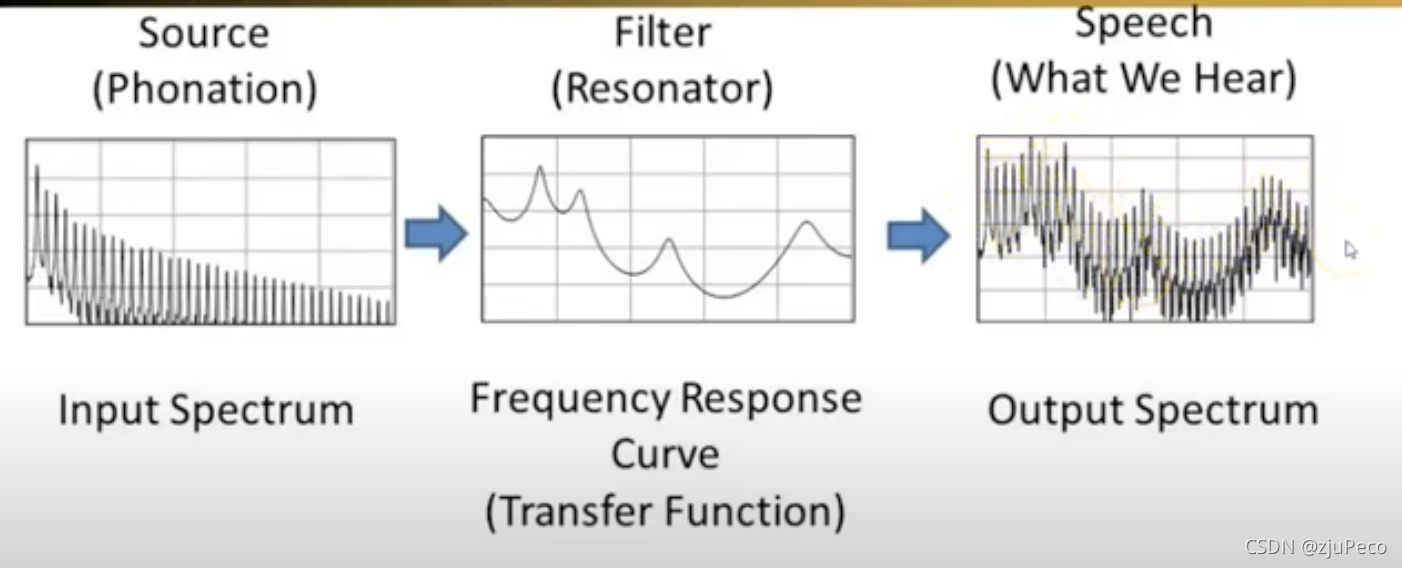 Source
(Phonation)

Filter
(Resonator)

Speech
(What We Hear)

Input Spectrum

Frequency Response Curve
(Transfer Function)

Output Spectrum

CSDN @zjuPeco